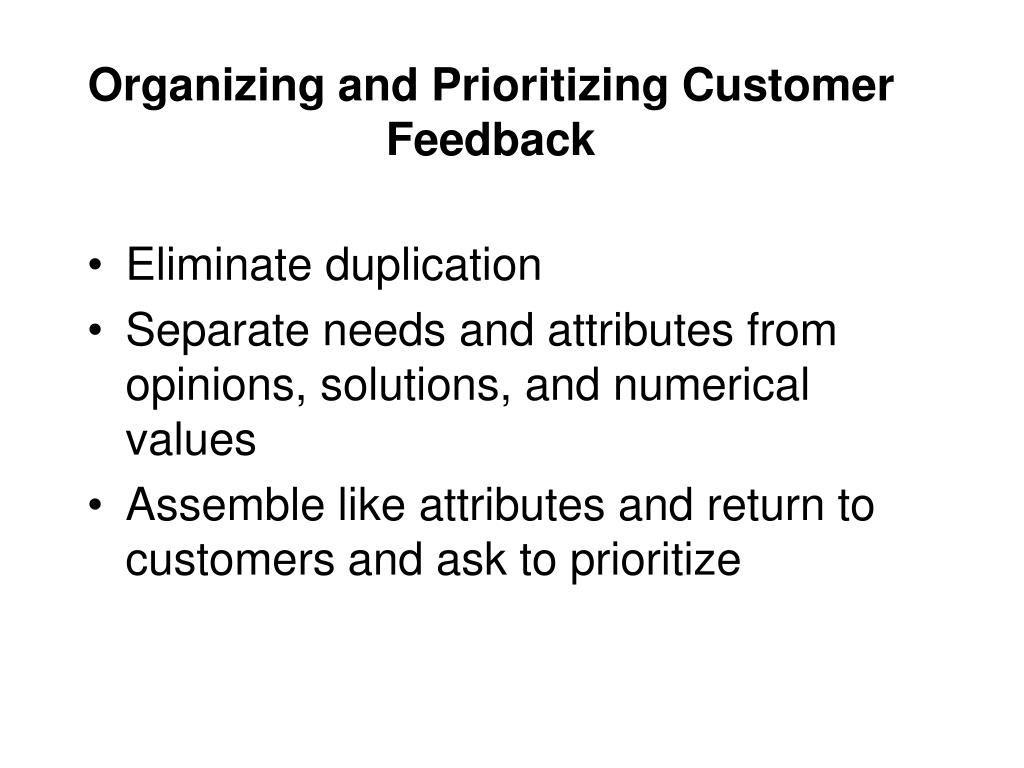 Organizing and Prioritizing Customer Feedback

• Eliminate duplication
• Separate needs and attributes from opinions, solutions, and numerical values
• Assemble like attributes and return to customers and ask to prioritize